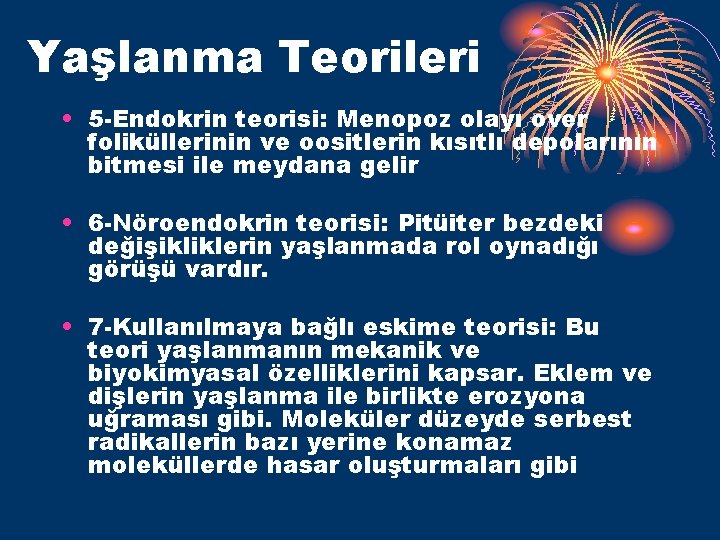 Yaşlanma Teorileri

• 5-Endokrin teorisi: Menopoz olayı over foliküllerinin ve oositlerin kısıtlı depolarının bitmesi ile meydana gelir

• 6-Nöroendokrin teorisi: Pitüiter bezdeki değişikliklerin yaşlanmada rol oynadığı görüşü vardır.

• 7-Kullanılmaya bağlı eskime teorisi: Bu teori yaşlanmanın mekanik ve biyokimyasal özelliklerini kapsar. Eklem ve dişlerin yaşlanma ile birlikte erozyona uğraması gibi. Moleküler düzeyde serbest radikallerin bazı yerine konamaz moleküllerde hasar oluşturmaları gibi